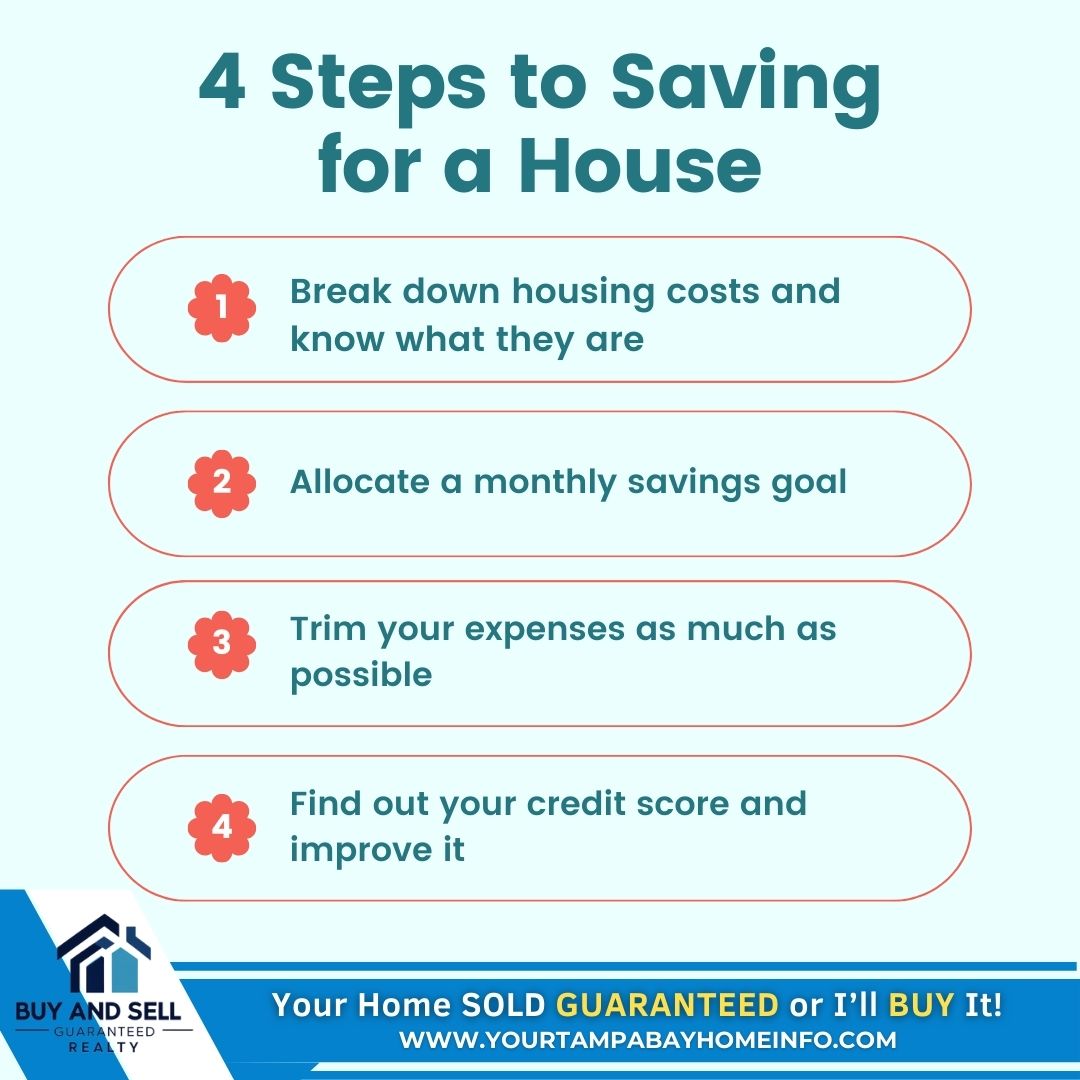 4 Steps to Saving for a House

1 Break down housing costs and know what they are

2 Allocate a monthly savings goal

3 Trim your expenses as much as possible

4 Find out your credit score and improve it

BUY AND SELL
GUARANTEED
REALTY

Your Home SOLD GUARANTEED or I'll BUY It!
WWW.YOURTAMPABAYHOMEINFO.COM